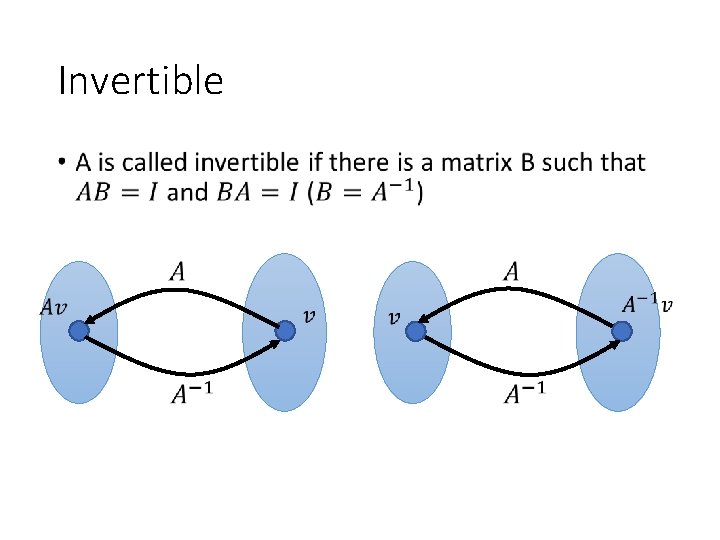 Invertible

• A is called invertible if there is a matrix B such that $AB = I$ and $BA = I$ ($B = A^{-1}$)

$A$

$Av$

$v$

$A^{-1}$

$A$

$v$

$A^{-1}v$

$A^{-1}$